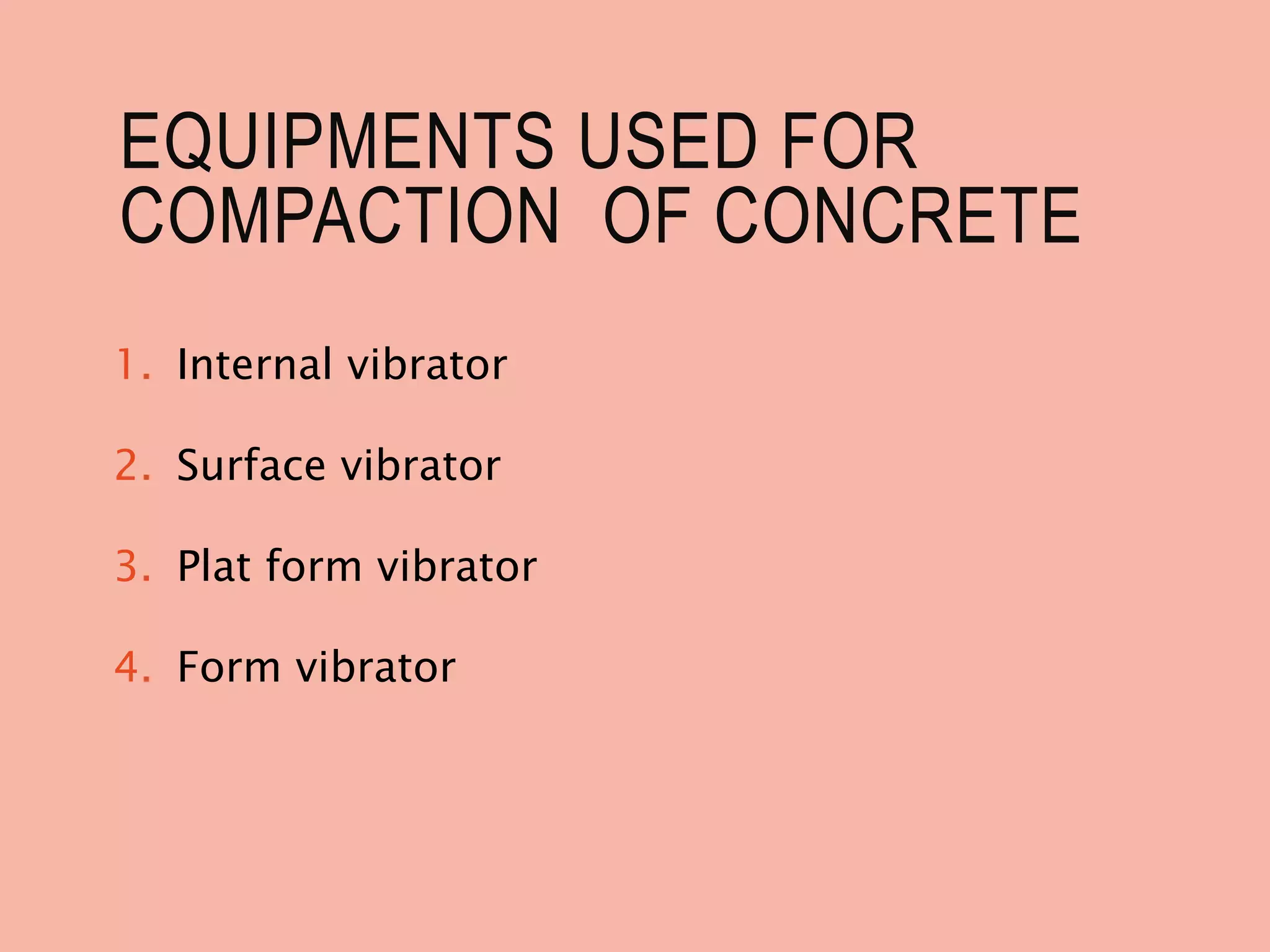 EQUIPMENTS USED FOR COMPACTION  OF CONCRETE

1. Internal vibrator

2. Surface vibrator

3. Plat form vibrator

4. Form vibrator